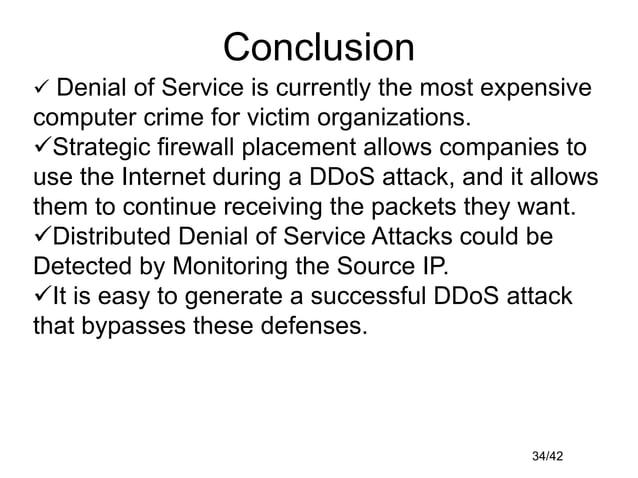 Conclusion

✓ Denial of Service is currently the most expensive computer crime for victim organizations.

✓Strategic firewall placement allows companies to use the Internet during a DDoS attack, and it allows them to continue receiving the packets they want.

✓Distributed Denial of Service Attacks could be Detected by Monitoring the Source IP.

✓It is easy to generate a successful DDoS attack that bypasses these defenses.

34/42